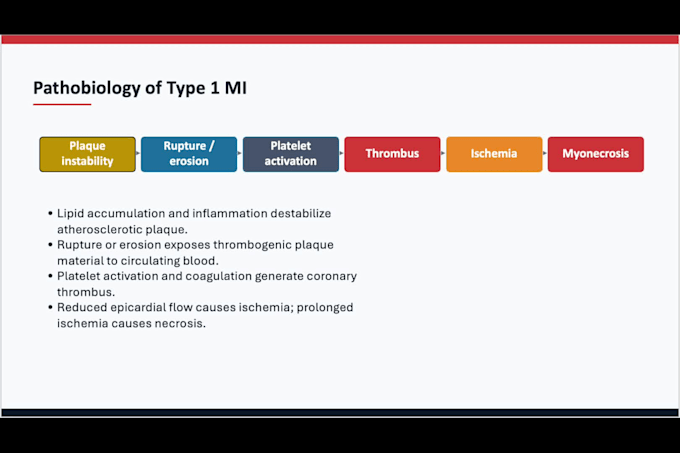 Pathobiology of Type 1 MI

Plaque instability

Rupture / erosion

Platelet activation

Thrombus

Ischemia

Myonecrosis

• Lipid accumulation and inflammation destabilize atherosclerotic plaque.
• Rupture or erosion exposes thrombogenic plaque material to circulating blood.
• Platelet activation and coagulation generate coronary thrombus.
• Reduced epicardial flow causes ischemia; prolonged ischemia causes necrosis.